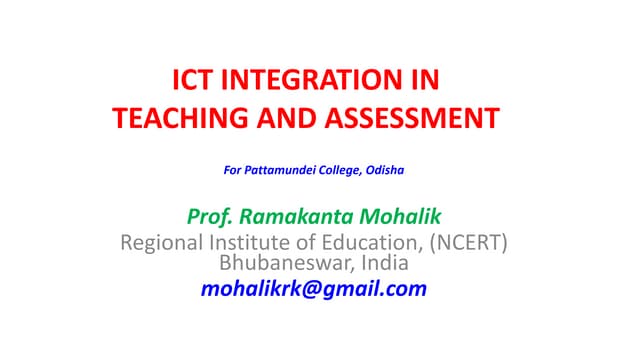 ICT INTEGRATION IN
TEACHING AND ASSESSMENT

For Pattamundei College, Odisha

Prof. Ramakanta Mohalik
Regional Institute of Education, (NCERT)
Bhubaneswar, India
mohalikrk@gmail.com